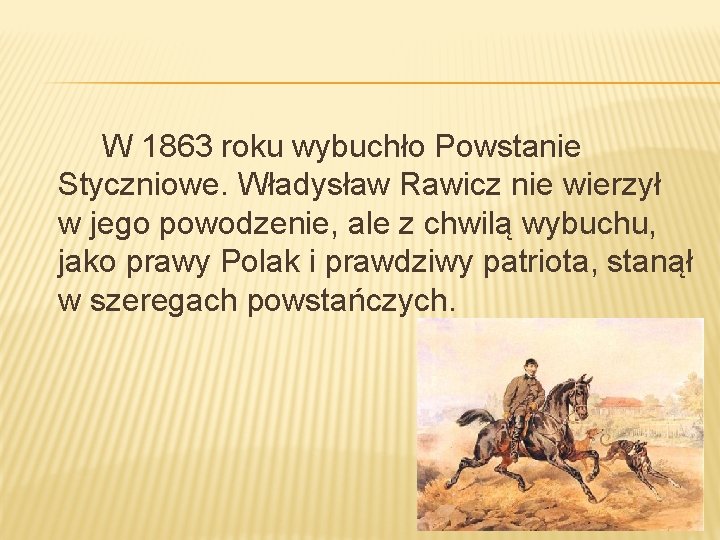 W 1863 roku wybuchło Powstanie Styczniowe. Władysław Rawicz nie wierzył w jego powodzenie, ale z chwilą wybuchu, jako prawy Polak i prawdziwy patriota, stanął w szeregach powstańczych.